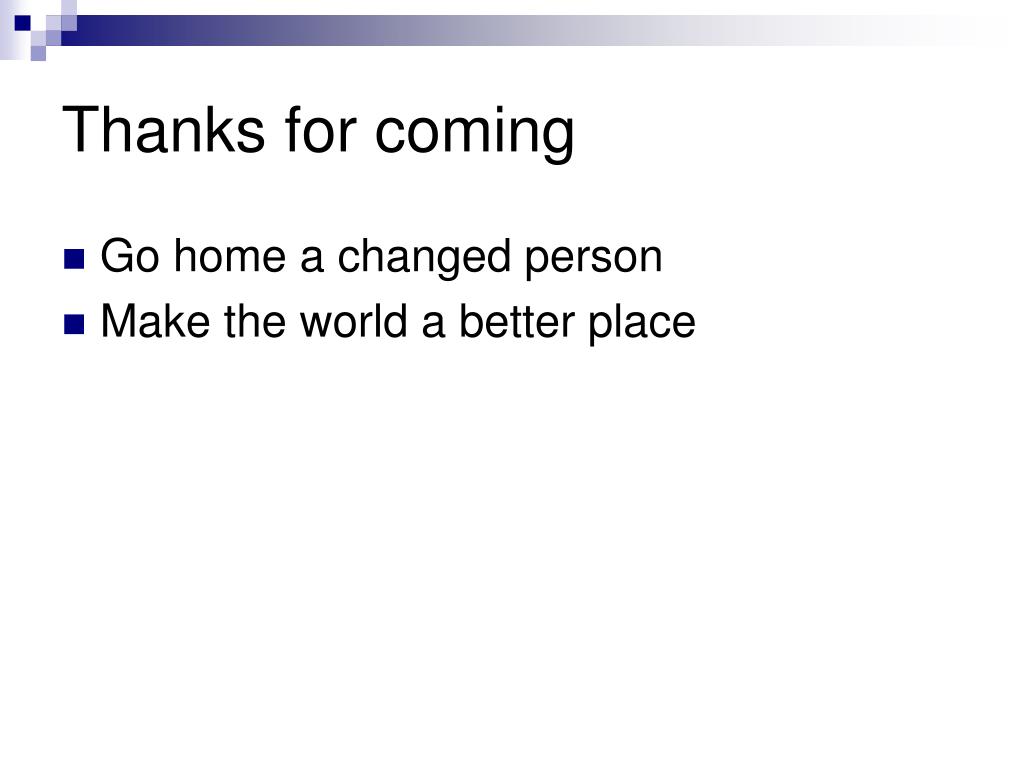 Thanks for coming

- Go home a changed person
- Make the world a better place